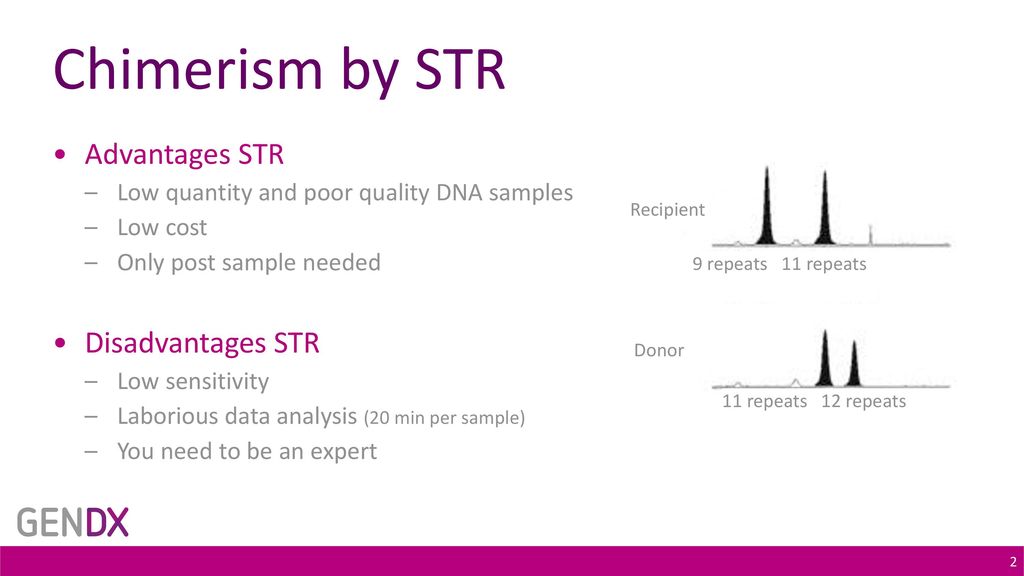 Chimerism by STR

• Advantages STR
– Low quantity and poor quality DNA samples
– Low cost
– Only post sample needed

• Disadvantages STR
– Low sensitivity
– Laborious data analysis (20 min per sample)
– You need to be an expert

Recipient

9 repeats 11 repeats

Donor

11 repeats 12 repeats

GENDX

2